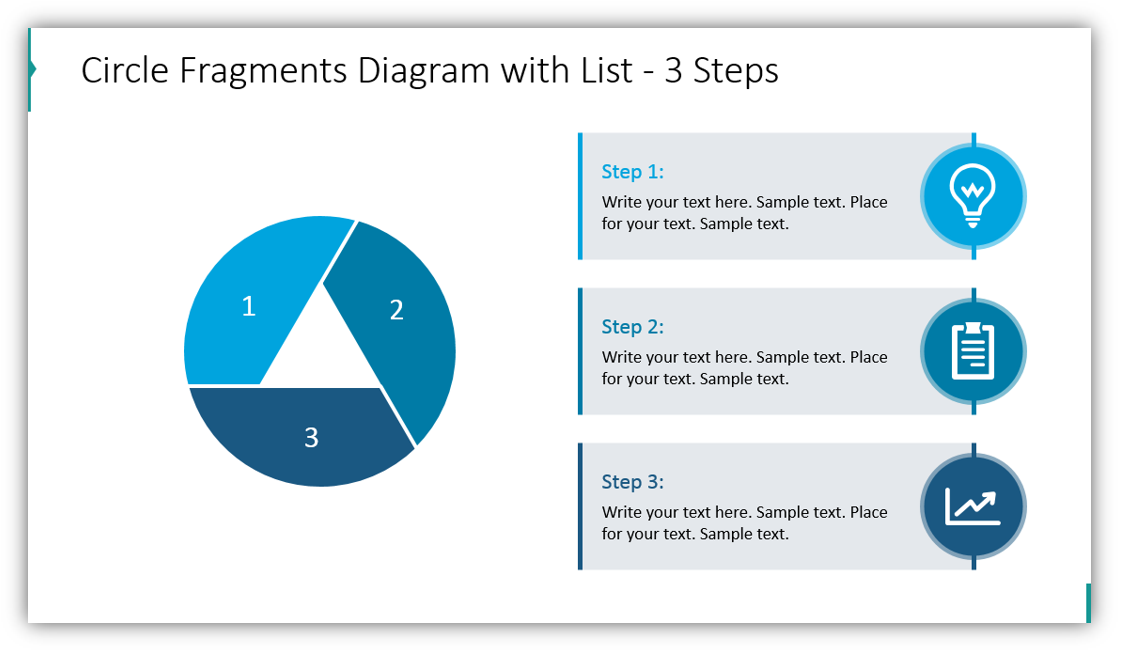 Circle Fragments Diagram with List - 3 Steps

1
2
3

Step 1:
Write your text here. Sample text. Place for your text. Sample text.

Step 2:
Write your text here. Sample text. Place for your text. Sample text.

Step 3:
Write your text here. Sample text. Place for your text. Sample text.